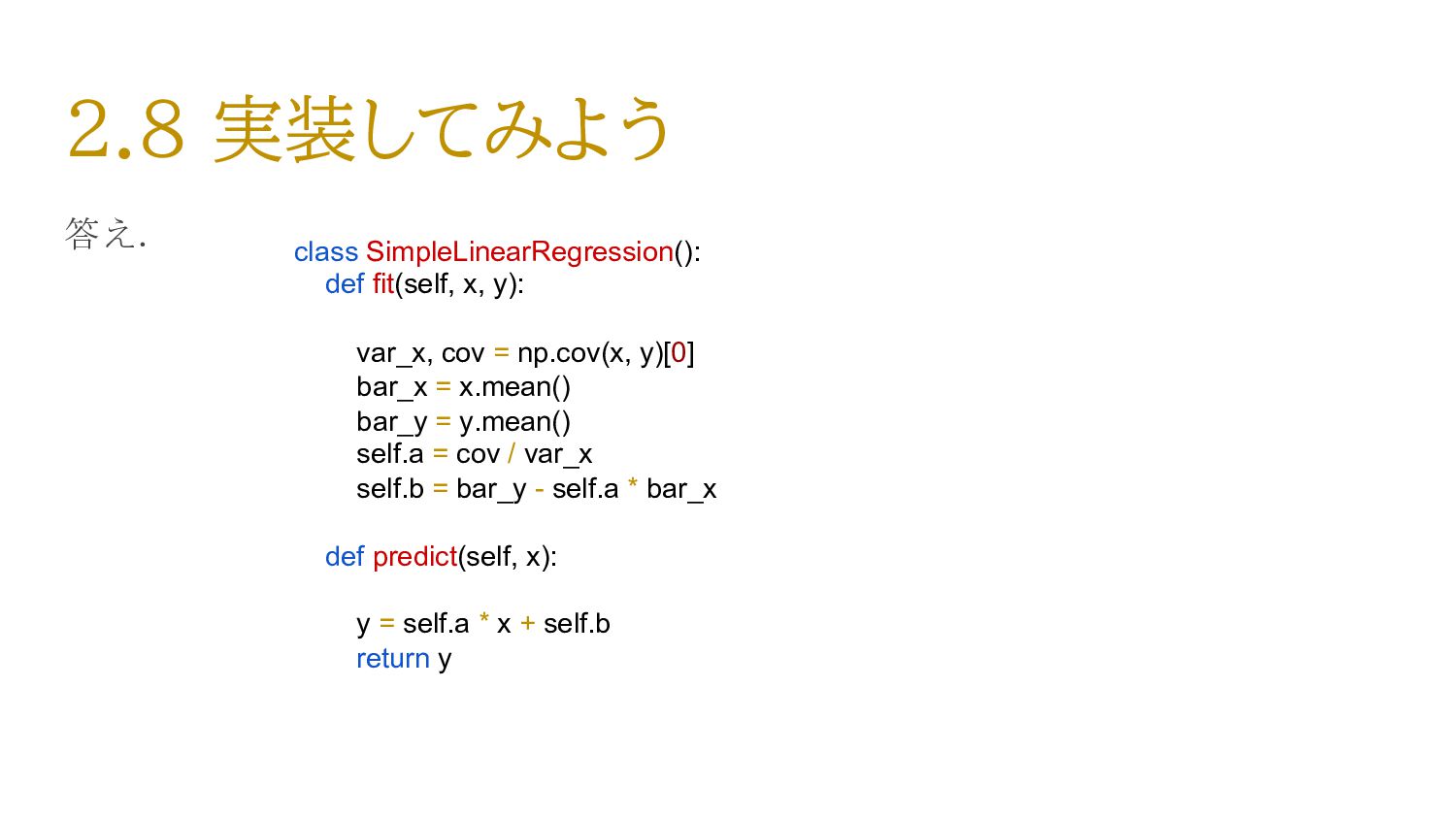 2.8 実装してみよう

答え.

class SimpleLinearRegression():
    def fit(self, x, y):

        var_x, cov = np.cov(x, y)[0]
        bar_x = x.mean()
        bar_y = y.mean()
        self.a = cov / var_x
        self.b = bar_y - self.a * bar_x

    def predict(self, x):

        y = self.a * x + self.b
        return y